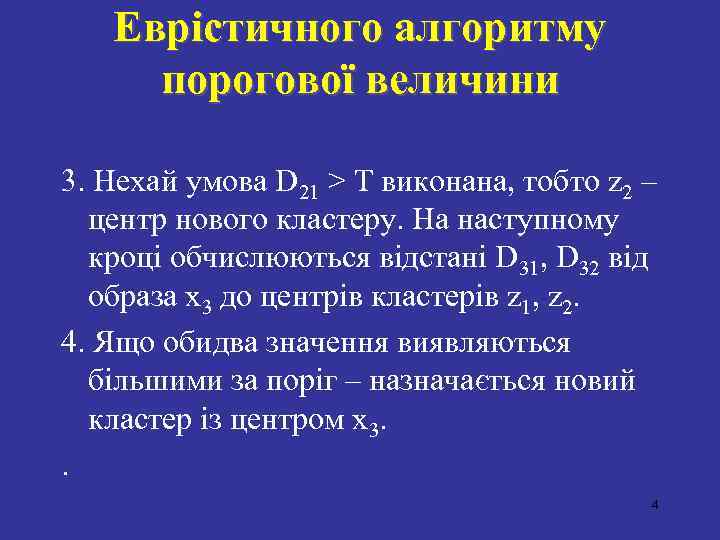 Еврістичного алгоритму порогової величини

3. Нехай умова $D_{21} > T$ виконана, тобто $z_2$ – центр нового кластеру. На наступному кроці обчислюються відстані $D_{31}$, $D_{32}$ від образа $x_3$ до центрів кластерів $z_1$, $z_2$.

4. Якщо обидва значення виявляються більшими за поріг – назначається новий кластер із центром $x_3$.

.

4